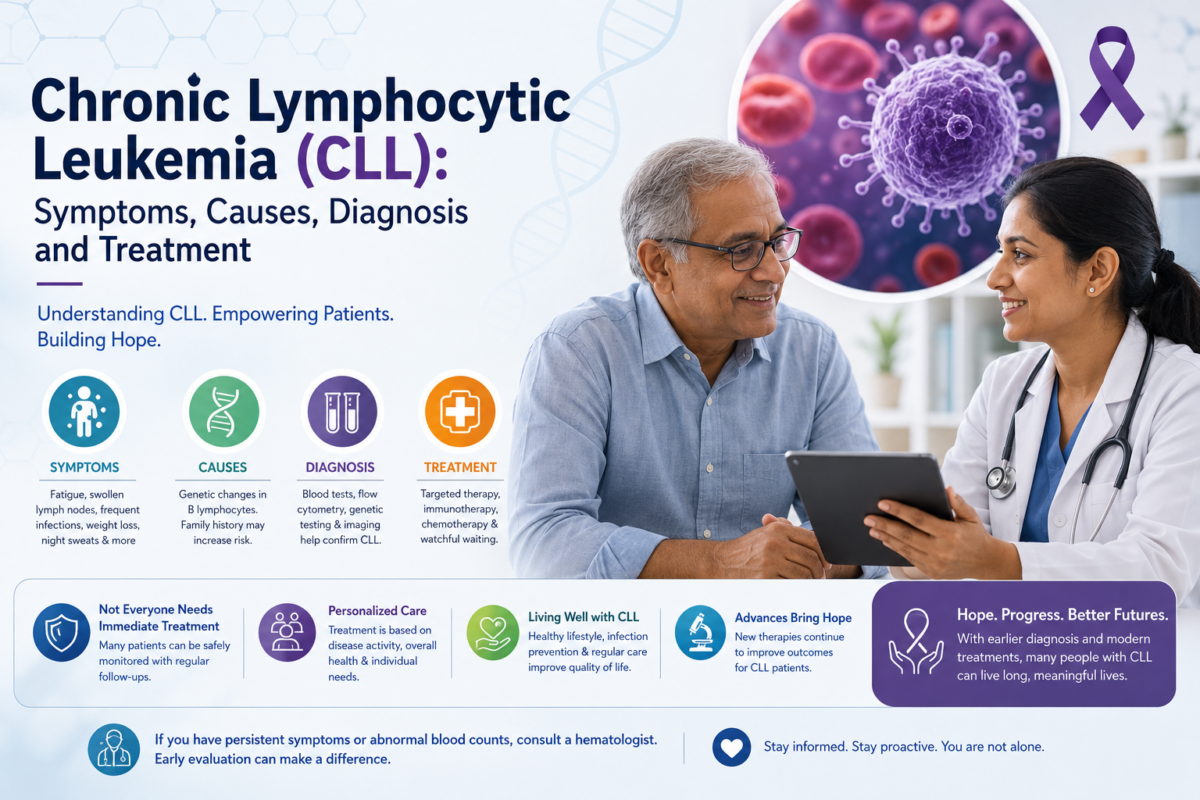 Chronic Lymphocytic Leukemia (CLL):
Symptoms, Causes, Diagnosis and Treatment

Understanding CLL. Empowering Patients. Building Hope.

SYMPTOMS
Fatigue, swollen lymph nodes, frequent infections, weight loss, night sweats & more

CAUSES
Genetic changes in B lymphocytes. Family history may increase risk.

DIAGNOSIS
Blood tests, flow cytometry, genetic testing & imaging help confirm CLL.

TREATMENT
Targeted therapy, immunotherapy, chemotherapy & watchful waiting.

Not Everyone Needs Immediate Treatment
Many patients can be safely monitored with regular follow-ups.

Personalized Care
Treatment is based on disease activity, overall health & individual needs.

Living Well with CLL
Healthy lifestyle, infection prevention & regular care improve quality of life.

Advances Bring Hope
New therapies continue to improve outcomes for CLL patients.

Hope. Progress. Better Futures.
With earlier diagnosis and modern treatments, many people with CLL can live long, meaningful lives.

If you have persistent symptoms or abnormal blood counts, consult a hematologist. Early evaluation can make a difference.

Stay informed. Stay proactive. You are not alone.